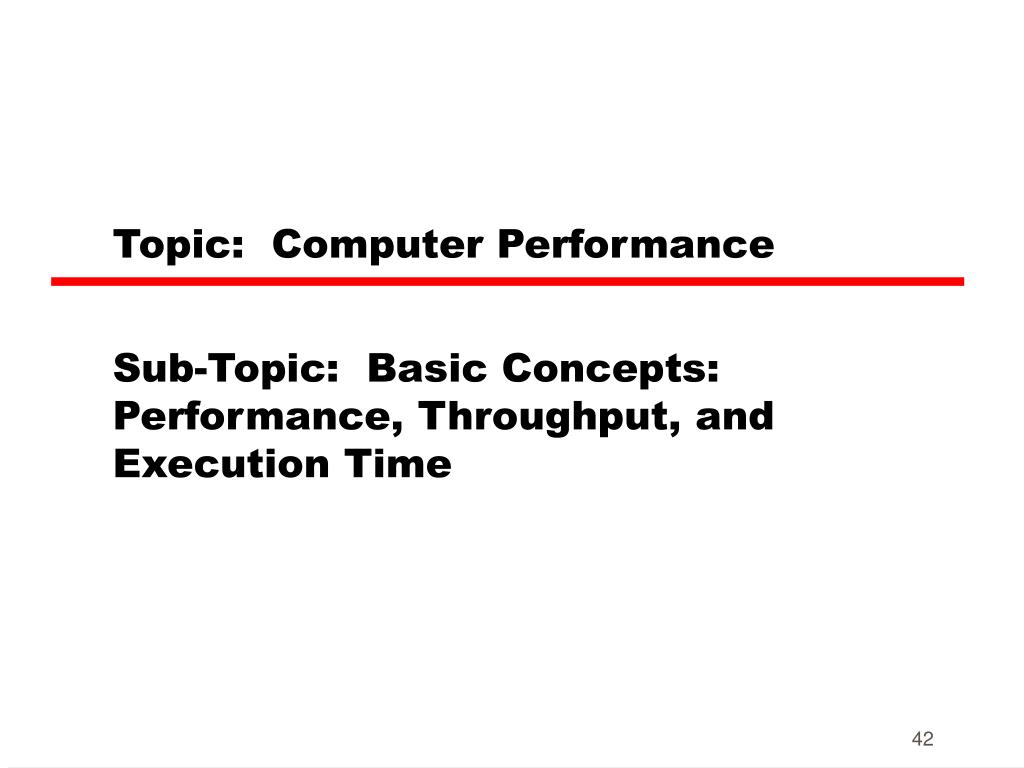 Topic:  Computer Performance

Sub-Topic:  Basic Concepts: Performance, Throughput, and Execution Time

42